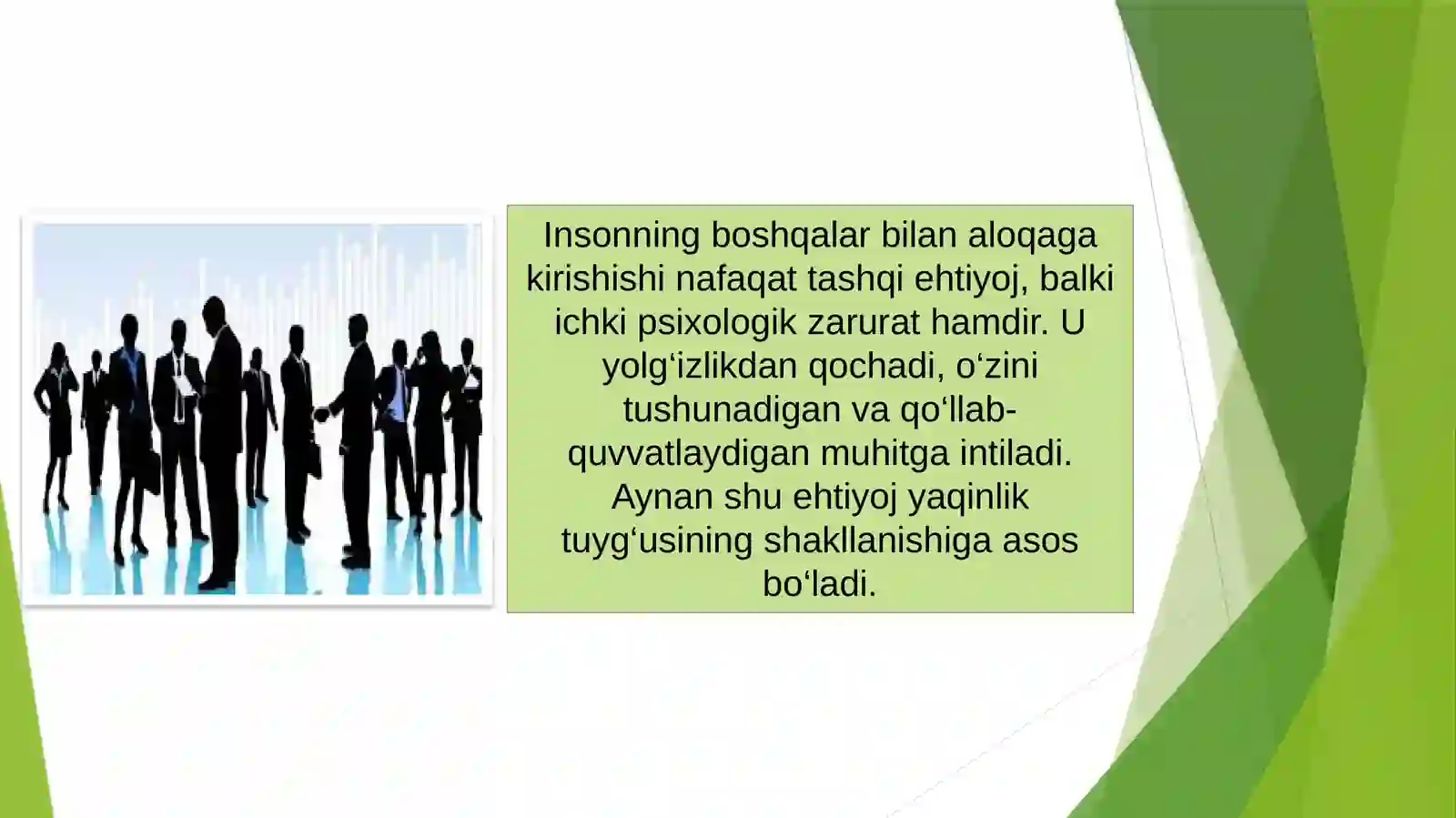 Insonning boshqalar bilan aloqaga kirishishi nafaqat tashqi ehtiyoj, balki ichki psixologik zarurat hamdir. U yolg‘izlikdan qochadi, o‘zini tushunadigan va qo‘llab-quvvatlaydigan muhitga intiladi. Aynan shu ehtiyoj yaqinlik tuyg‘usining shakllanishiga asos bo‘ladi.